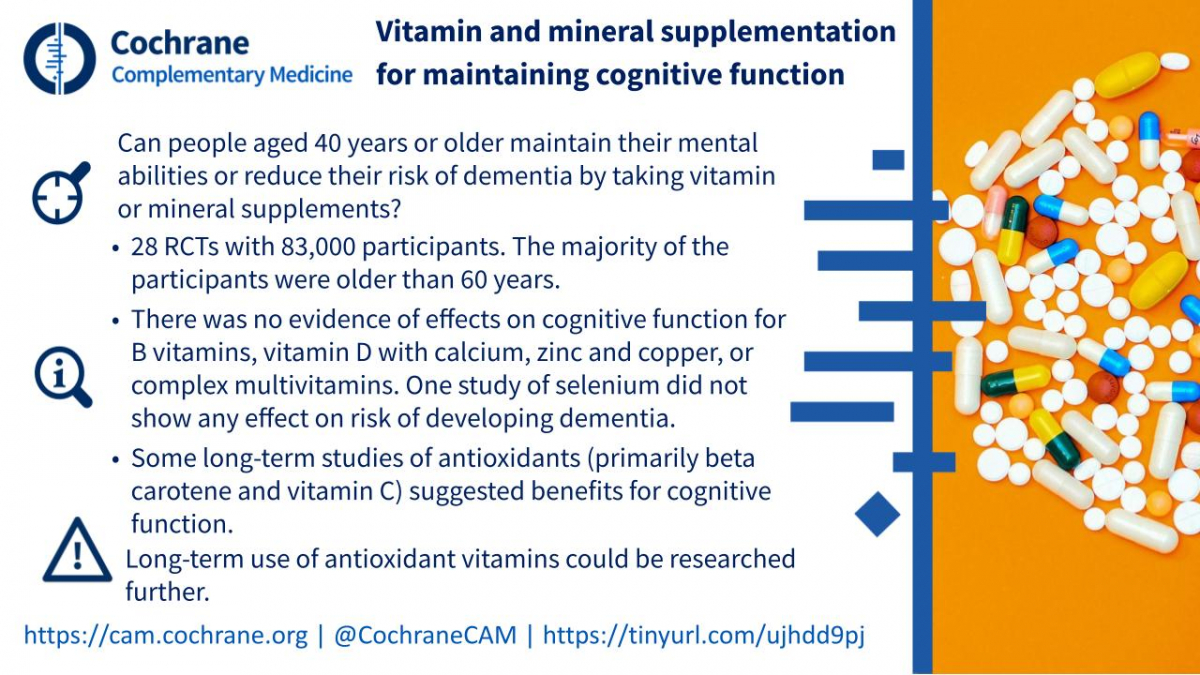 Cochrane
Complementary Medicine

Vitamin and mineral supplementation for maintaining cognitive function

Can people aged 40 years or older maintain their mental abilities or reduce their risk of dementia by taking vitamin or mineral supplements?

• 28 RCTs with 83,000 participants. The majority of the participants were older than 60 years.

• There was no evidence of effects on cognitive function for B vitamins, vitamin D with calcium, zinc and copper, or complex multivitamins. One study of selenium did not show any effect on risk of developing dementia.

• Some long-term studies of antioxidants (primarily beta carotene and vitamin C) suggested benefits for cognitive function.

Long-term use of antioxidant vitamins could be researched further.

https://cam.cochrane.org | @CochraneCAM | https://tinyurl.com/ujhdd9pj